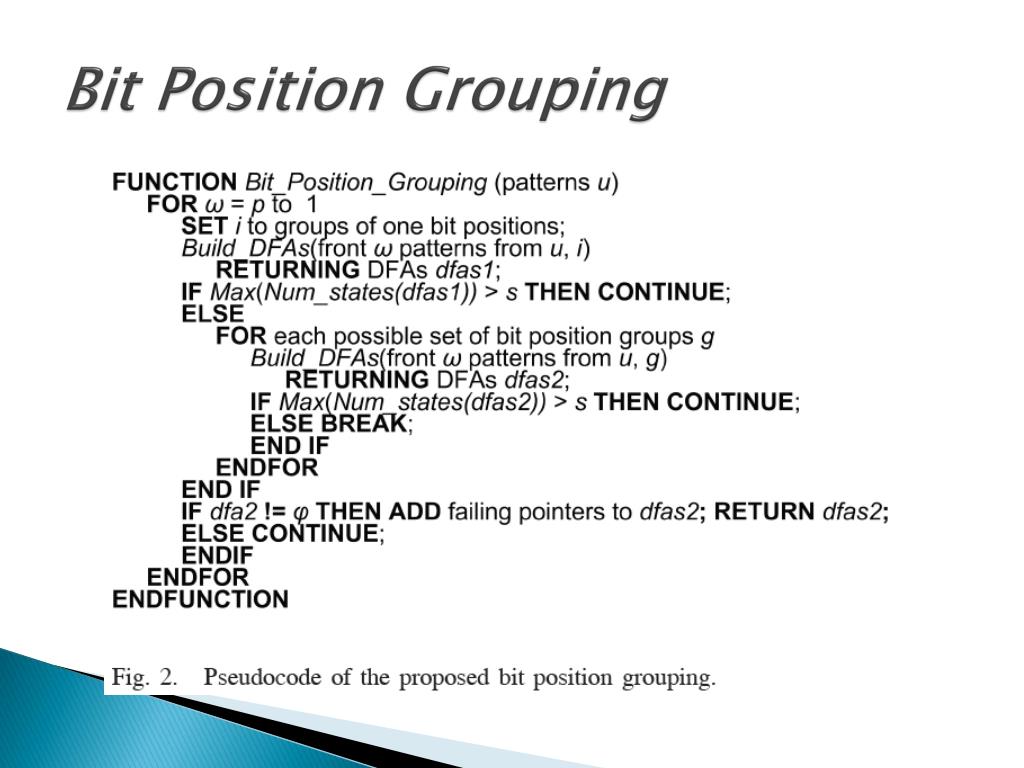 Bit Position Grouping

FUNCTION Bit_Position_Grouping (patterns u)
FOR ω = p to 1
SET i to groups of one bit positions;
Build_DFAs(front ω patterns from u, i)
RETURNING DFAs dfas1;
IF Max(Num_states(dfas1)) > s THEN CONTINUE;
ELSE
FOR each possible set of bit position groups g
Build_DFAs(front ω patterns from u, g)
RETURNING DFAs dfas2;
IF Max(Num_states(dfas2)) > s THEN CONTINUE;
ELSE BREAK;
END IF
ENDFOR
END IF
IF dfa2 != φ THEN ADD failing pointers to dfas2; RETURN dfas2;
ELSE CONTINUE;
ENDIF
ENDFOR
ENDFUNCTION

Fig. 2. Pseudocode of the proposed bit position grouping.